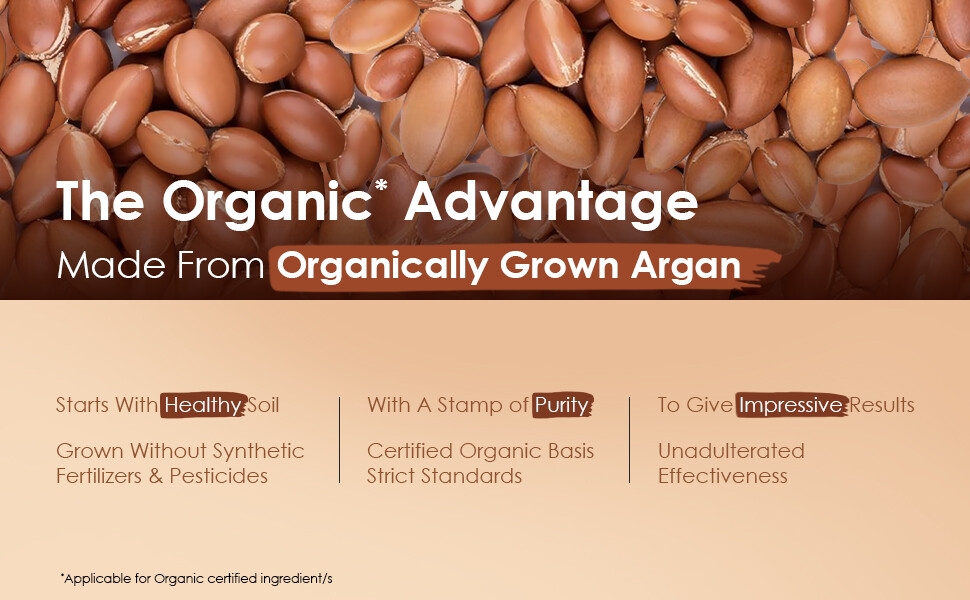 The Organic* Advantage

Made From Organically Grown Argan

Starts With Healthy Soil

Grown Without Synthetic Fertilizers & Pesticides

With A Stamp of Purity

Certified Organic Basis Strict Standards

To Give Impressive Results

Unadulterated Effectiveness

*Applicable for Organic certified ingredient/s